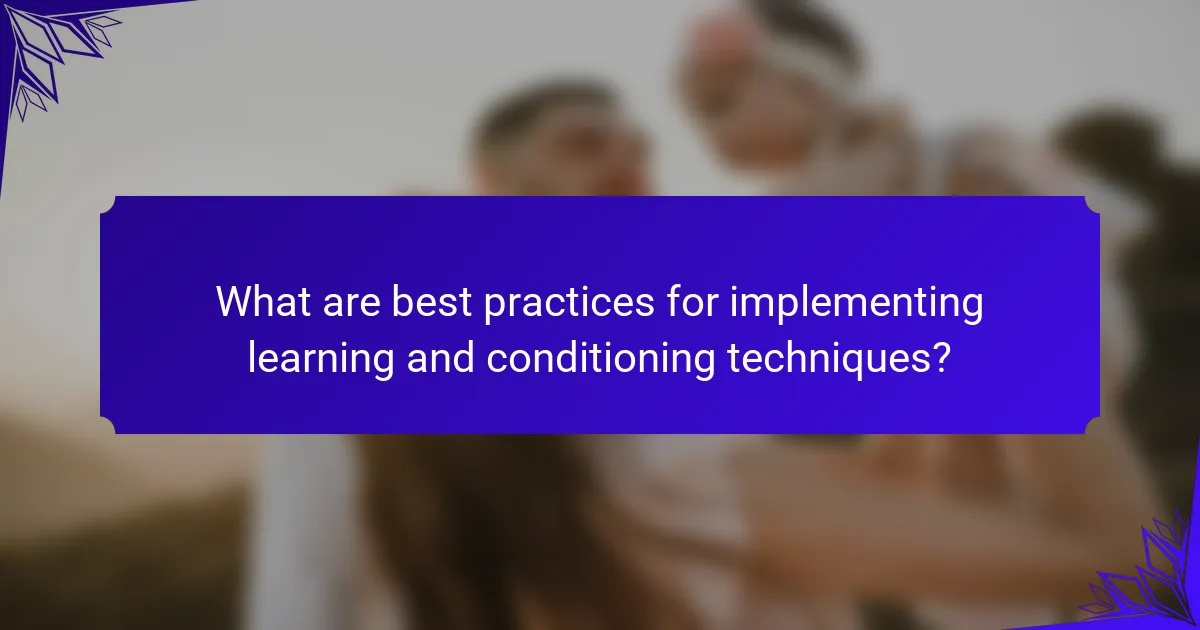 What are best practices for implementing learning and conditioning techniques?